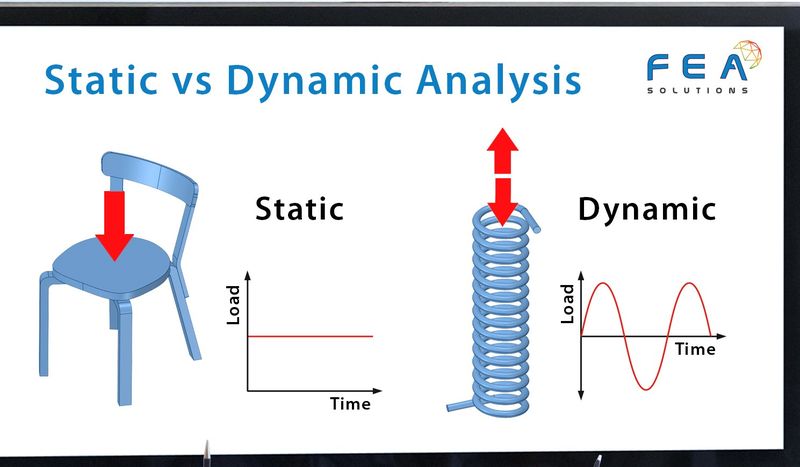 Static vs Dynamic Analysis

FEA
SOLUTIONS

Static

Load

Time

Dynamic

Load

Time